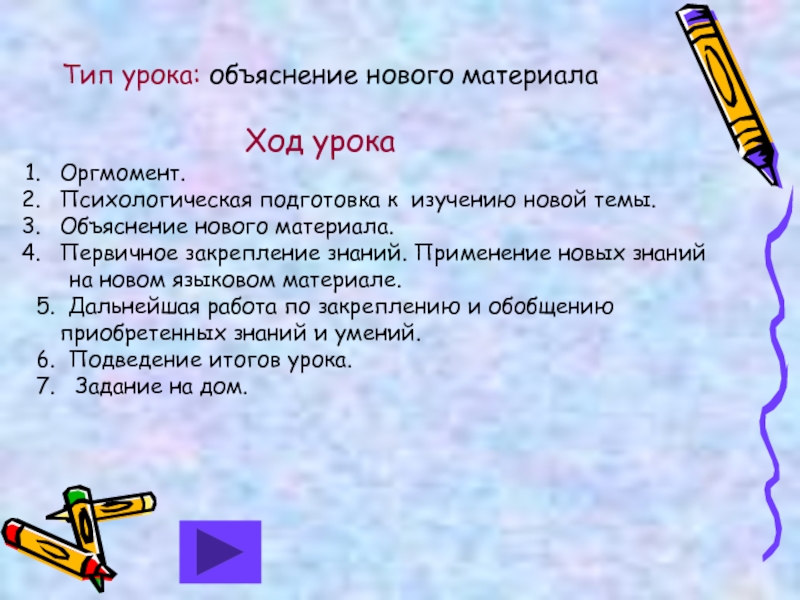 Тип урока: объяснение нового материала

Ход урока

1. Оргмомент.
2. Психологическая подготовка к изучению новой темы.
3. Объяснение нового материала.
4. Первичное закрепление знаний. Применение новых знаний на новом языковом материале.
5. Дальнейшая работа по закреплению и обобщению приобретенных знаний и умений.
6. Подведение итогов урока.
7. Задание на дом.